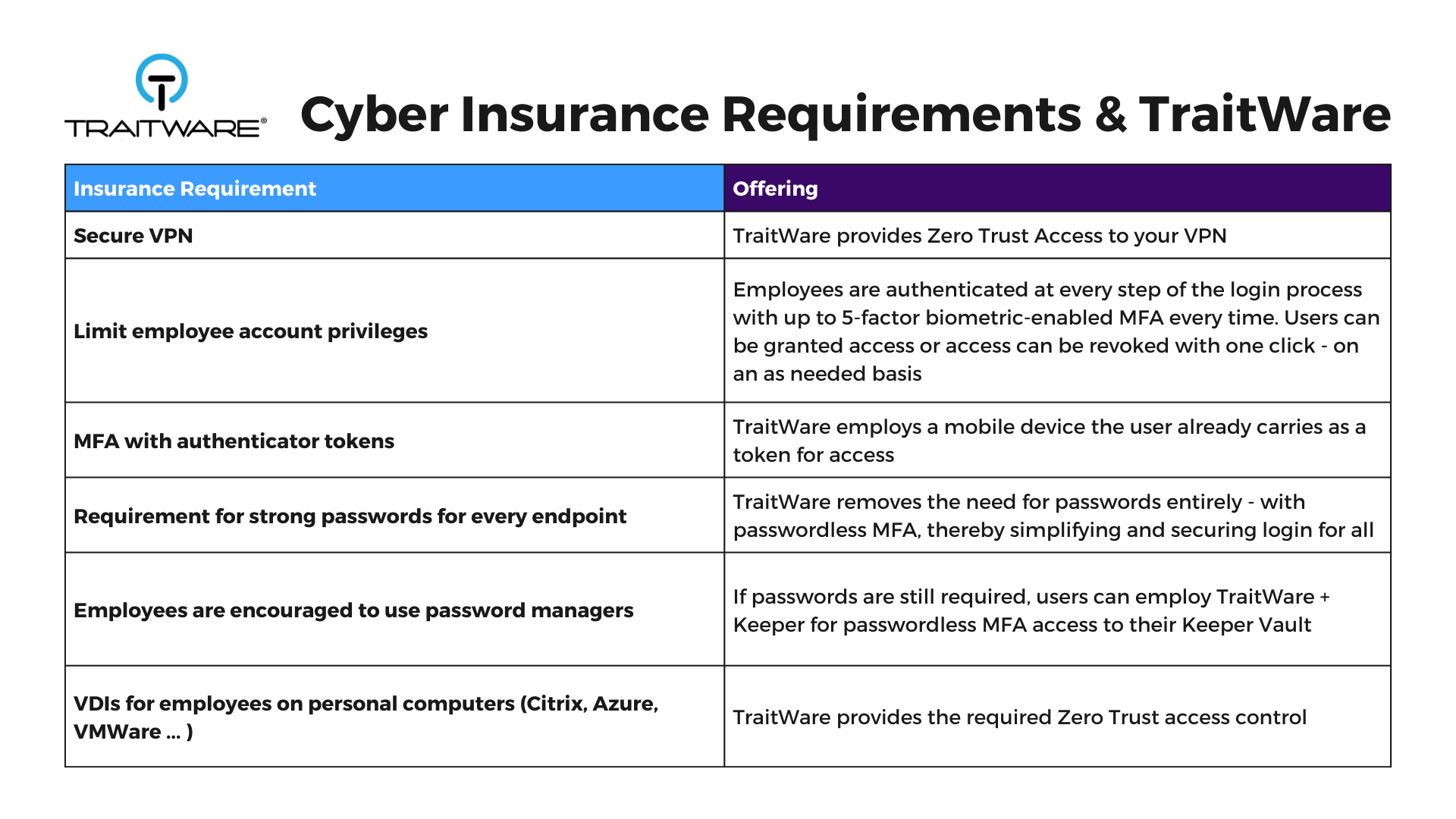 TRAITWARE®

Cyber Insurance Requirements & TraitWare

| Insurance Requirement | Offering |
|---|---|
| Secure VPN | TraitWare provides Zero Trust Access to your VPN |
| Limit employee account privileges | Employees are authenticated at every step of the login process with up to 5-factor biometric-enabled MFA every time. Users can be granted access or access can be revoked with one click - on an as needed basis |
| MFA with authenticator tokens | TraitWare employs a mobile device the user already carries as a token for access |
| Requirement for strong passwords for every endpoint | TraitWare removes the need for passwords entirely - with passwordless MFA, thereby simplifying and securing login for all |
| Employees are encouraged to use password managers | If passwords are still required, users can employ TraitWare + Keeper for passwordless MFA access to their Keeper Vault |
| VDIs for employees on personal computers (Citrix, Azure, VMWare ... ) | TraitWare provides the required Zero Trust access control |